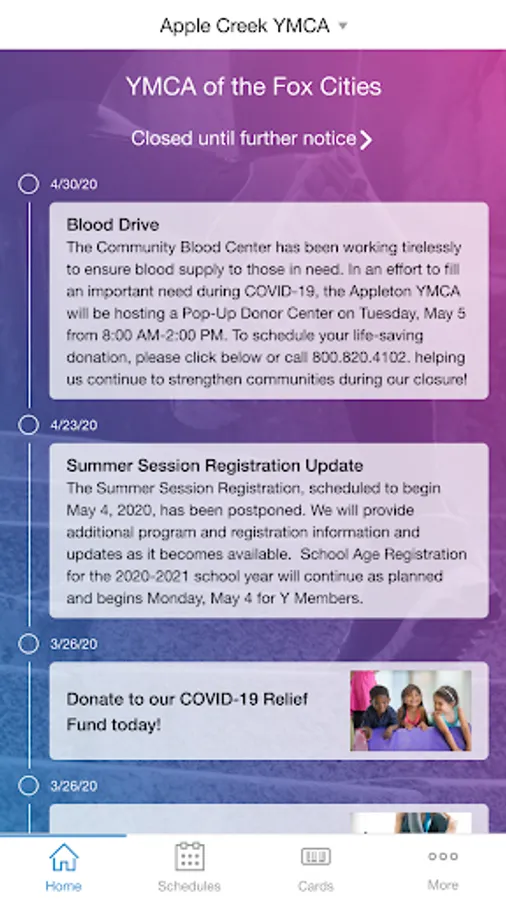 Apple Creek YMCA

YMCA of the Fox Cities

Closed until further notice

4/30/20

Blood Drive
The Community Blood Center has been working tirelessly to ensure blood supply to those in need. In an effort to fill an important need during COVID-19, the Appleton YMCA will be hosting a Pop-Up Donor Center on Tuesday, May 5 from 8:00 AM-2:00 PM. To schedule your life-saving donation, please click below or call 800.820.4102. helping us continue to strengthen communities during our closure!

4/23/20

Summer Session Registration Update
The Summer Session Registration, scheduled to begin May 4, 2020, has been postponed. We will provide additional program and registration information and updates as it becomes available. School Age Registration for the 2020-2021 school year will continue as planned and begins Monday, May 4 for Y Members.

3/26/20

Donate to our COVID-19 Relief Fund today!

3/26/20

Home
Schedules
Cards
More